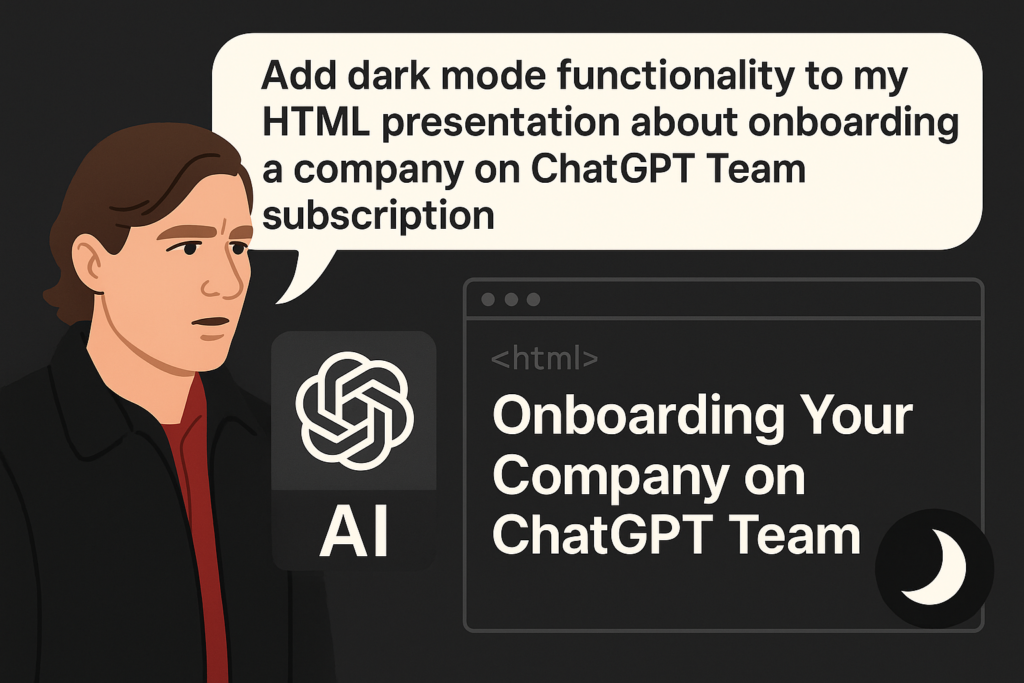 Add dark mode functionality to my HTML presentation about onboarding a company on ChatGPT Team subscription

AI

<html>

Onboarding Your Company on ChatGPT Team